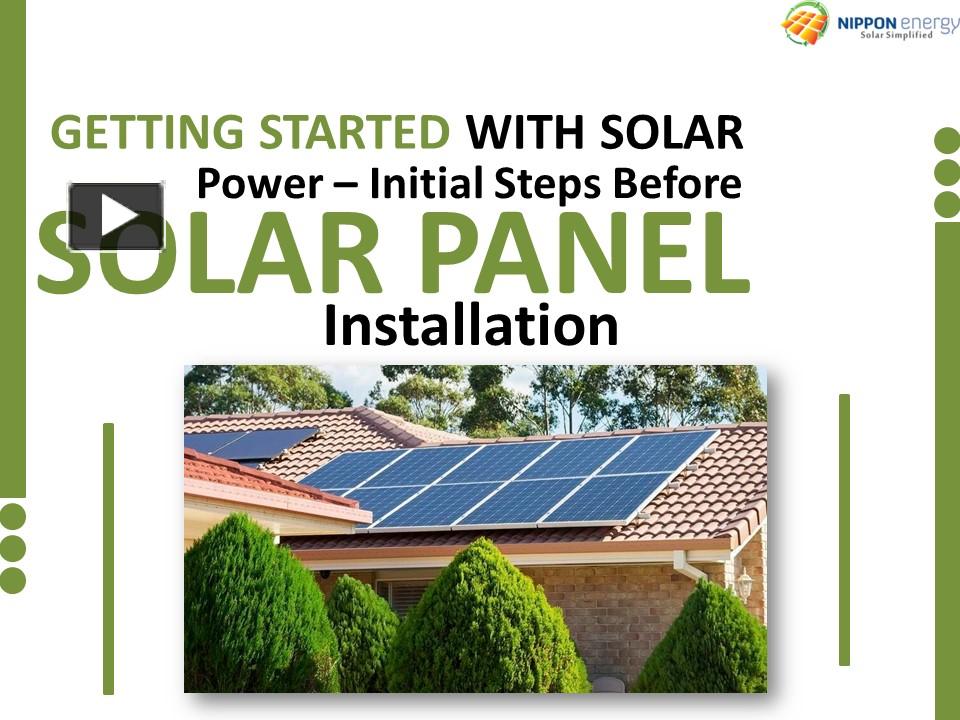 NIPPON energy
Solar Simplified

GETTING STARTED WITH SOLAR Power – Initial Steps Before SOLAR PANEL Installation